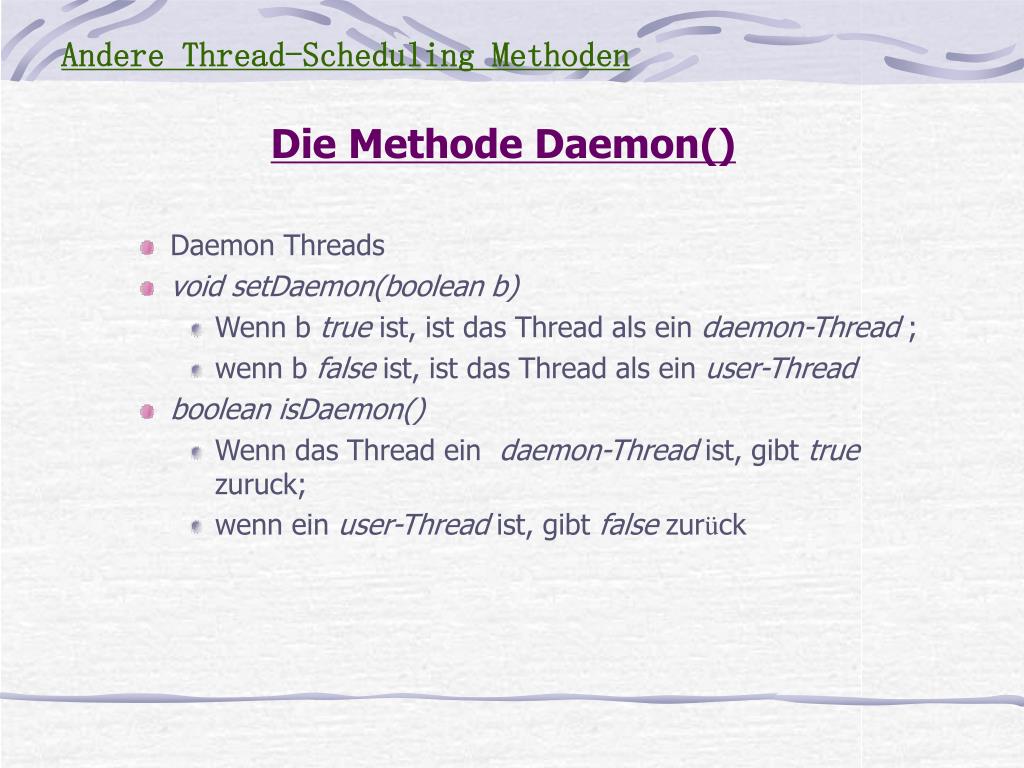 Andere Thread-Scheduling Methoden

Die Methode Daemon()

Daemon Threads

void setDaemon(boolean b)

Wenn b true ist, ist das Thread als ein daemon-Thread ;

wenn b false ist, ist das Thread als ein user-Thread

boolean isDaemon()

Wenn das Thread ein daemon-Thread ist, gibt true zuruck;

wenn ein user-Thread ist, gibt false zurück